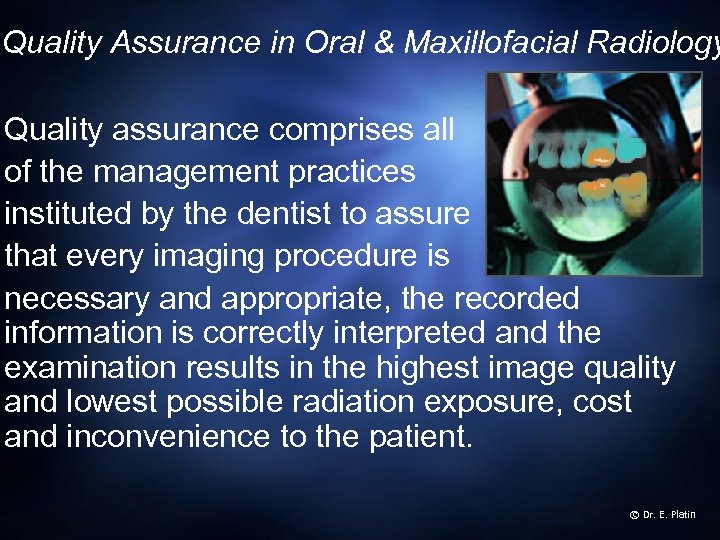 Quality Assurance in Oral & Maxillofacial Radiology

Quality assurance comprises all of the management practices instituted by the dentist to assure that every imaging procedure is necessary and appropriate, the recorded information is correctly interpreted and the examination results in the highest image quality and lowest possible radiation exposure, cost and inconvenience to the patient.

© Dr. E. Platin